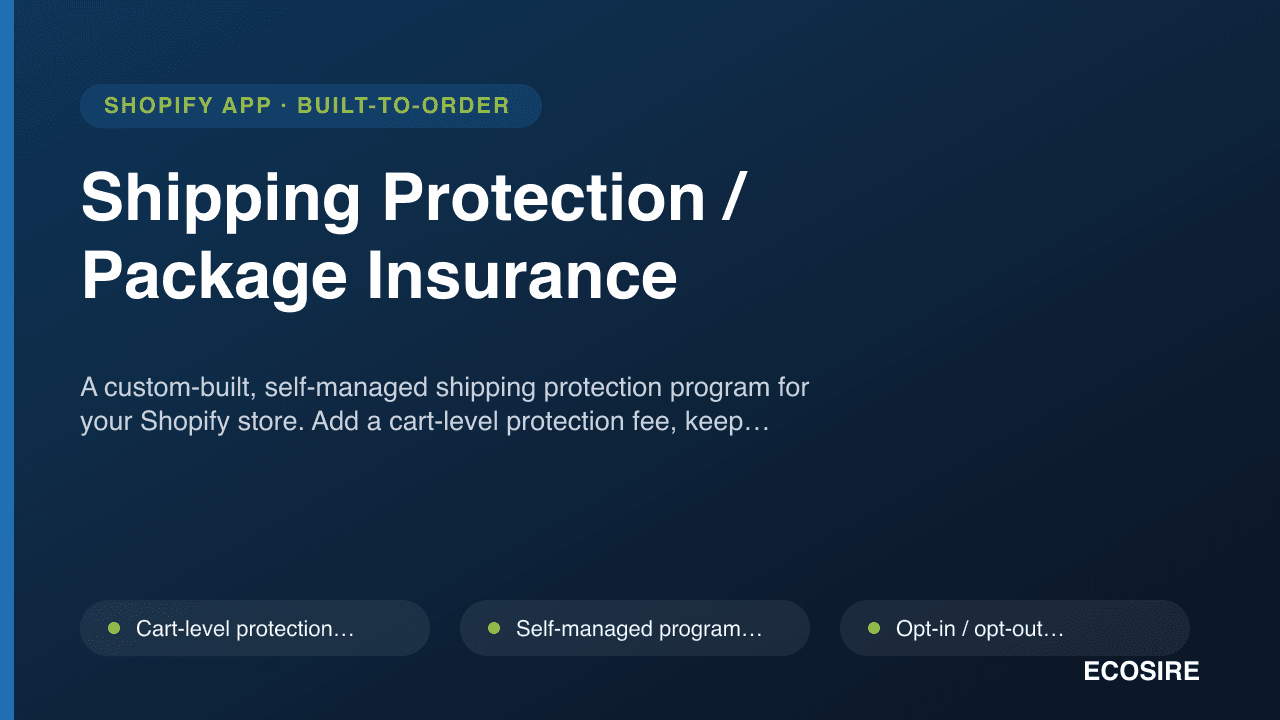 SHOPIFY APP · BUILT-TO-ORDER

Shipping Protection / Package Insurance

A custom-built, self-managed shipping protection program for your Shopify store. Add a cart-level protection fee, keep…

Cart-level protection…

Self-managed program…

Opt-in / opt-out…

ECOSIRE